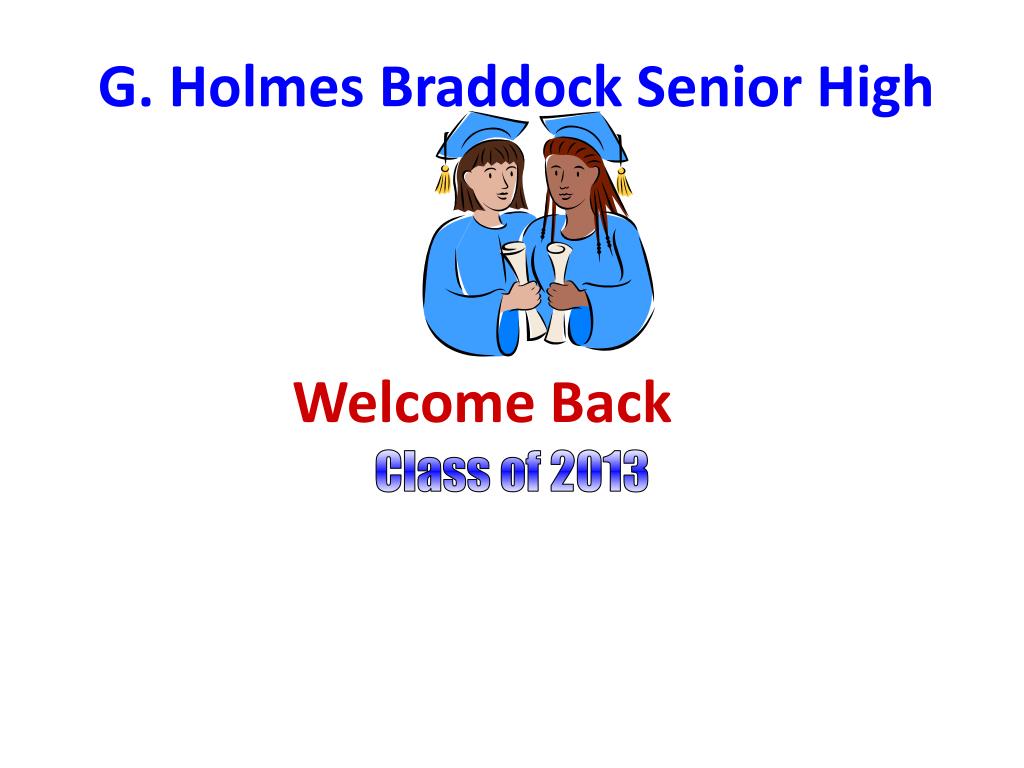 G. Holmes Braddock Senior High

Welcome Back

Class of 2013